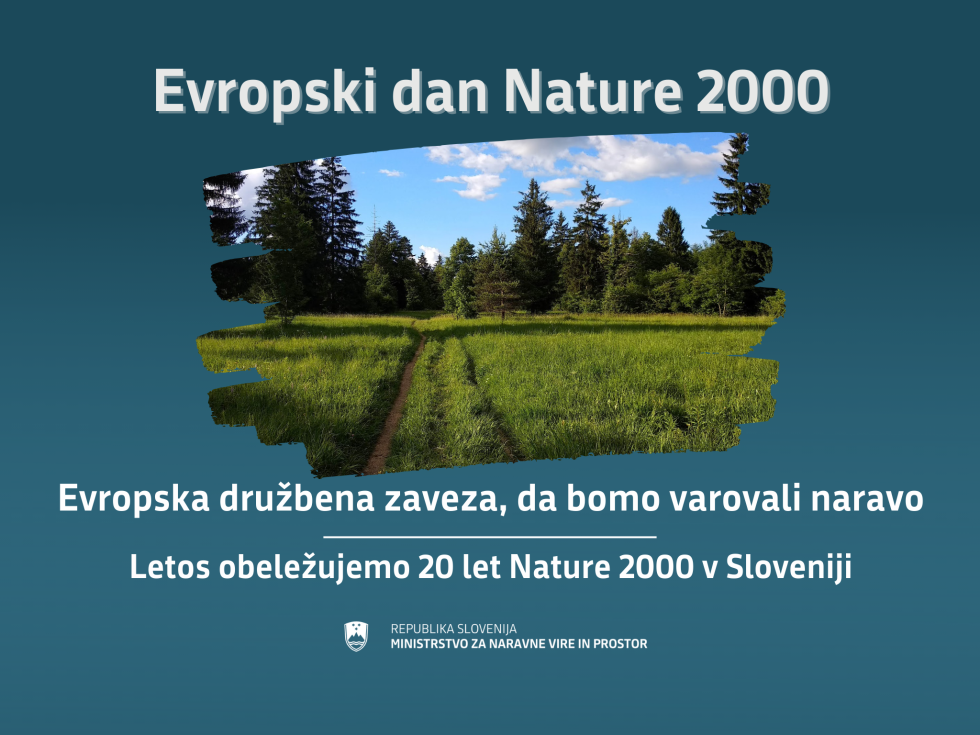 Evropski dan Nature 2000

Evropska družbena zaveza, da bomo varovali naravo

Letos obeležujemo 20 let Nature 2000 v Sloveniji

REPUBLIKA SLOVENIJA
MINISTRSTVO ZA NARAVNE VIRE IN PROSTOR